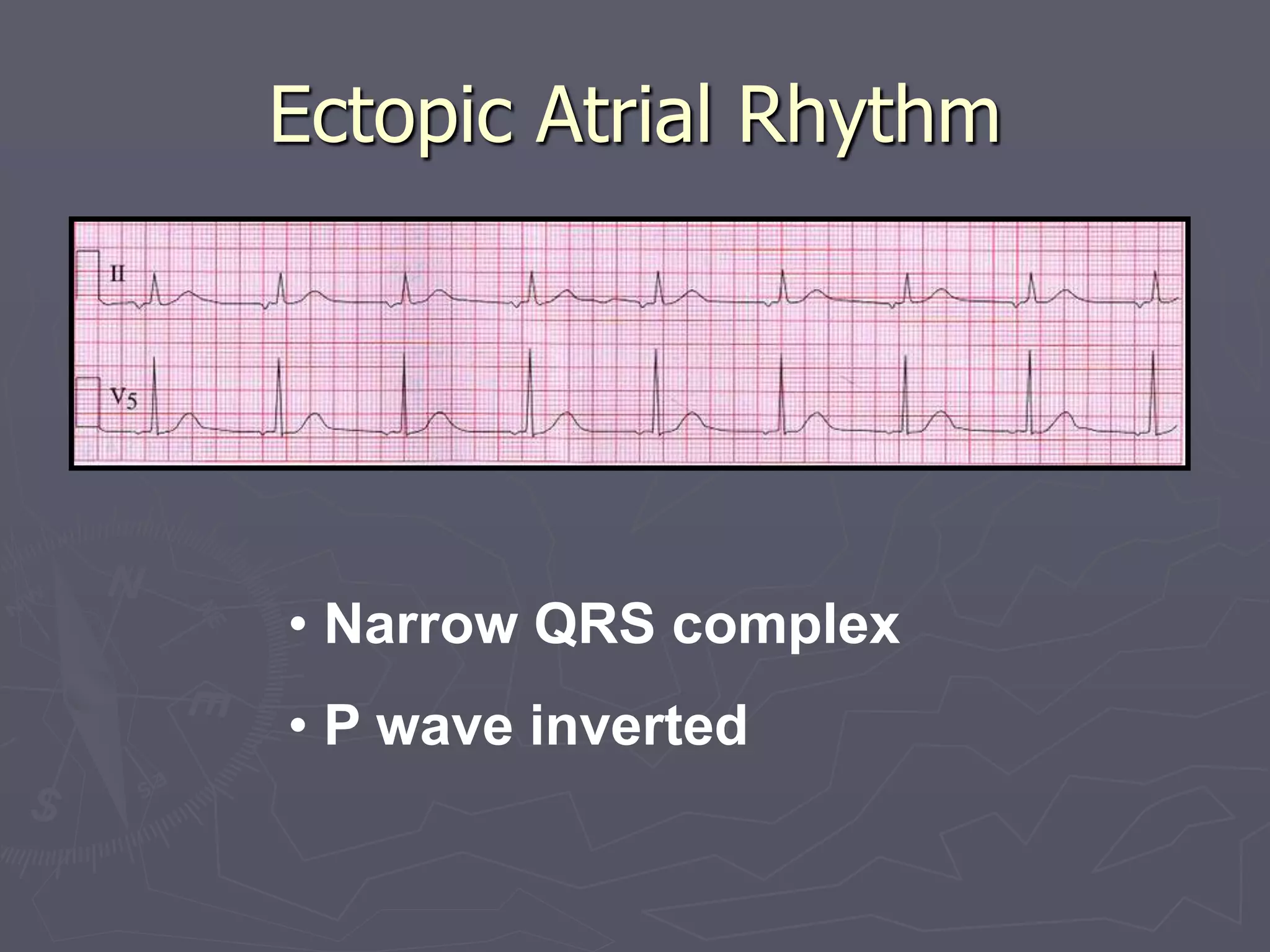 Ectopic Atrial Rhythm

II

V5

• Narrow QRS complex

• P wave inverted